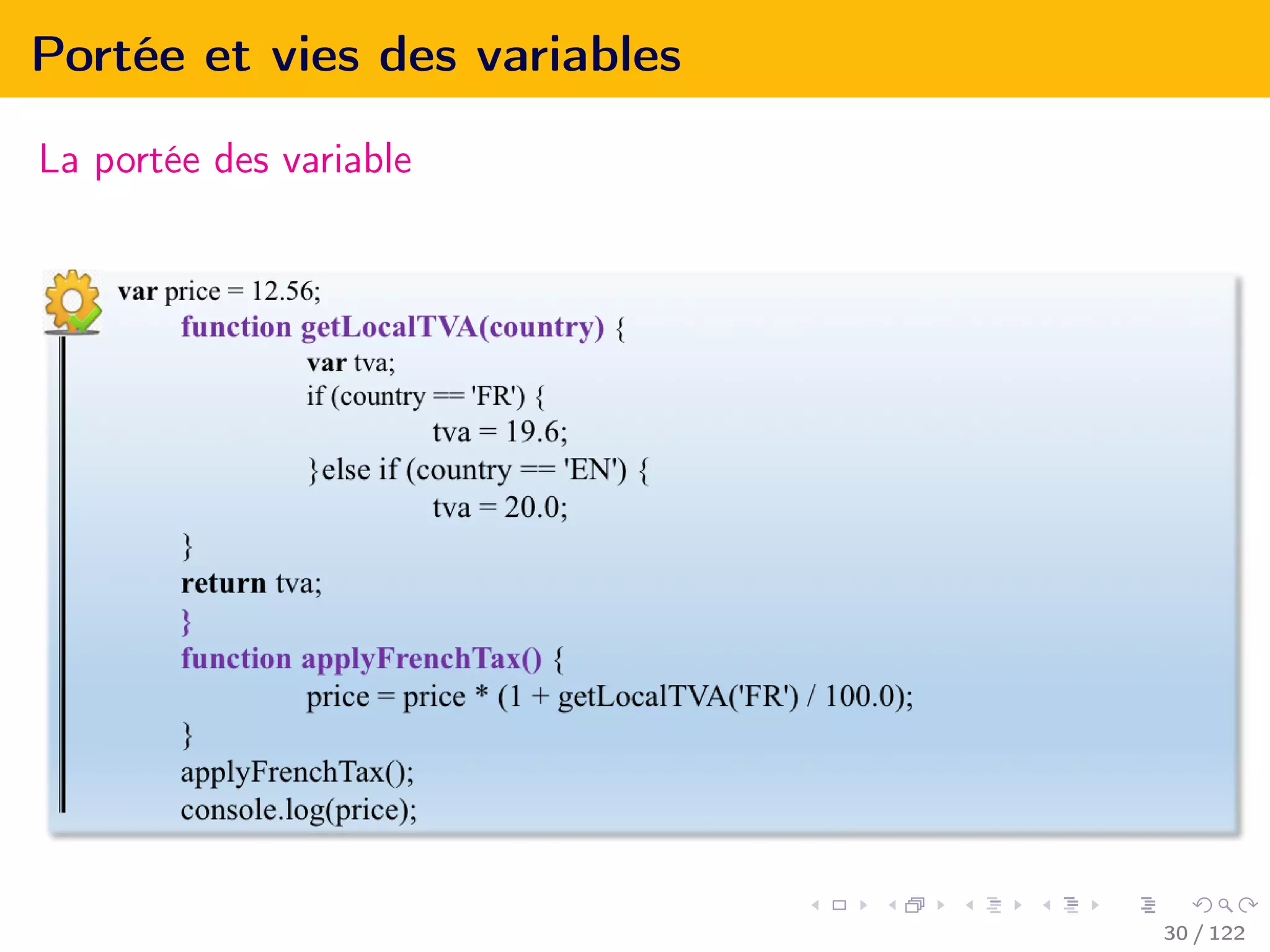 Portée et vies des variables

La portée des variable

var price = 12.56;
function getLocalTVA(country) {
var tva;
if (country == 'FR') {
tva = 19.6;
}else if (country == 'EN') {
tva = 20.0;
}
return tva;
}
function applyFrenchTax() {
price = price * (1 + getLocalTVA('FR') / 100.0);
}
applyFrenchTax();
console.log(price);

30 / 122